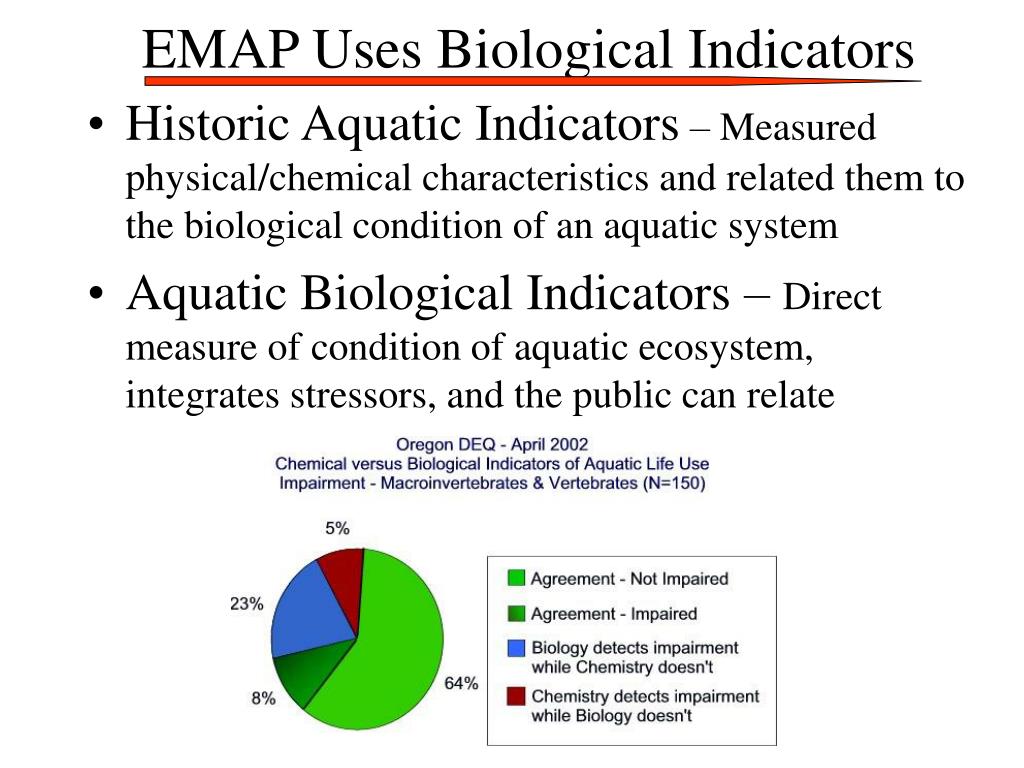 EMAP Uses Biological Indicators

• Historic Aquatic Indicators – Measured physical/chemical characteristics and related them to the biological condition of an aquatic system

• Aquatic Biological Indicators – Direct measure of condition of aquatic ecosystem, integrates stressors, and the public can relate

Oregon DEQ - April 2002
Chemical versus Biological Indicators of Aquatic Life Use Impairment - Macroinvertebrates & Vertebrates (N=150)

5%
23%
8%
64%

Agreement - Not Impaired
Agreement - Impaired
Biology detects impairment while Chemistry doesn't
Chemistry detects impairment while Biology doesn't